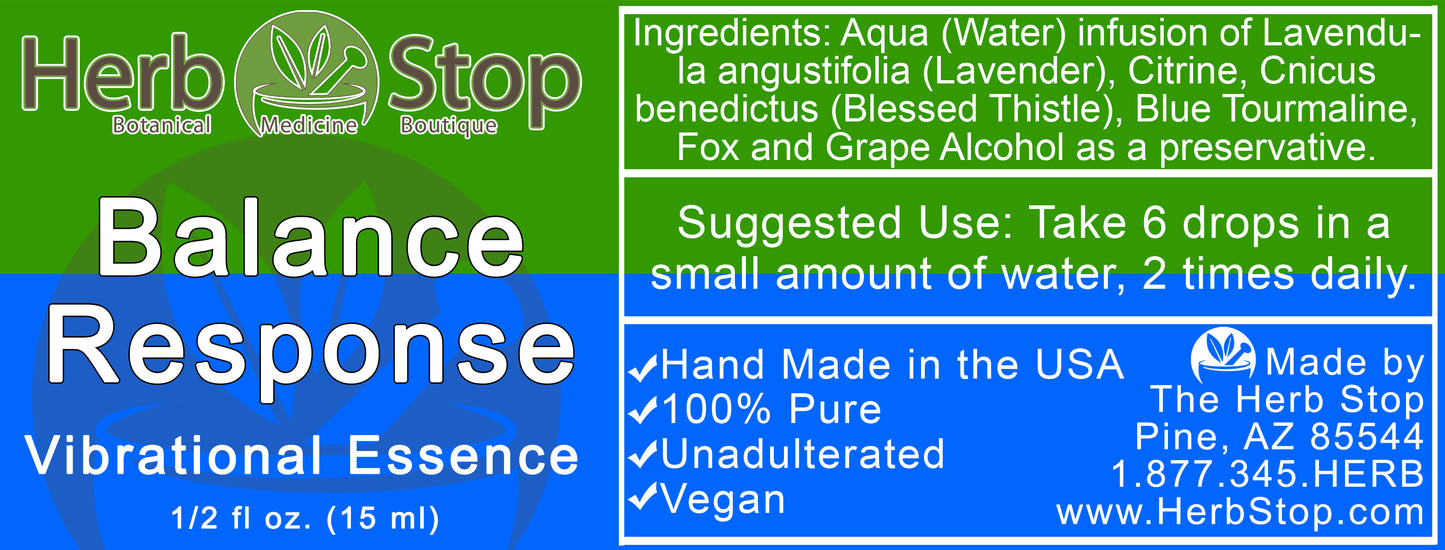 Herb Stop
Botanical Medicine Boutique

Balance Response
Vibrational Essence
1/2 fl oz. (15 ml)

Ingredients: Aqua (Water) infusion of Lavendula angustifolia (Lavender), Citrine, Cnicus benedictus (Blessed Thistle), Blue Tourmaline, Fox and Grape Alcohol as a preservative.

Suggested Use: Take 6 drops in a small amount of water, 2 times daily.

✔Hand Made in the USA
✔100% Pure
✔Unadulterated
✔Vegan

Made by
The Herb Stop
Pine, AZ 85544
1.877.345.HERB
www.HerbStop.com